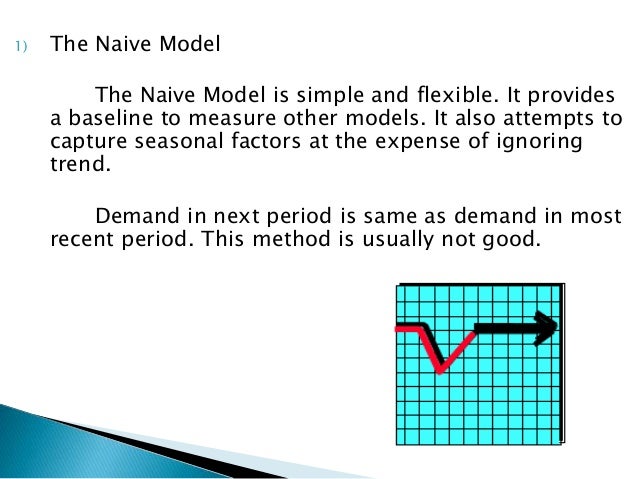 1) The Naive Model

The Naive Model is simple and flexible. It provides a baseline to measure other models. It also attempts to capture seasonal factors at the expense of ignoring trend.

Demand in next period is same as demand in most recent period. This method is usually not good.